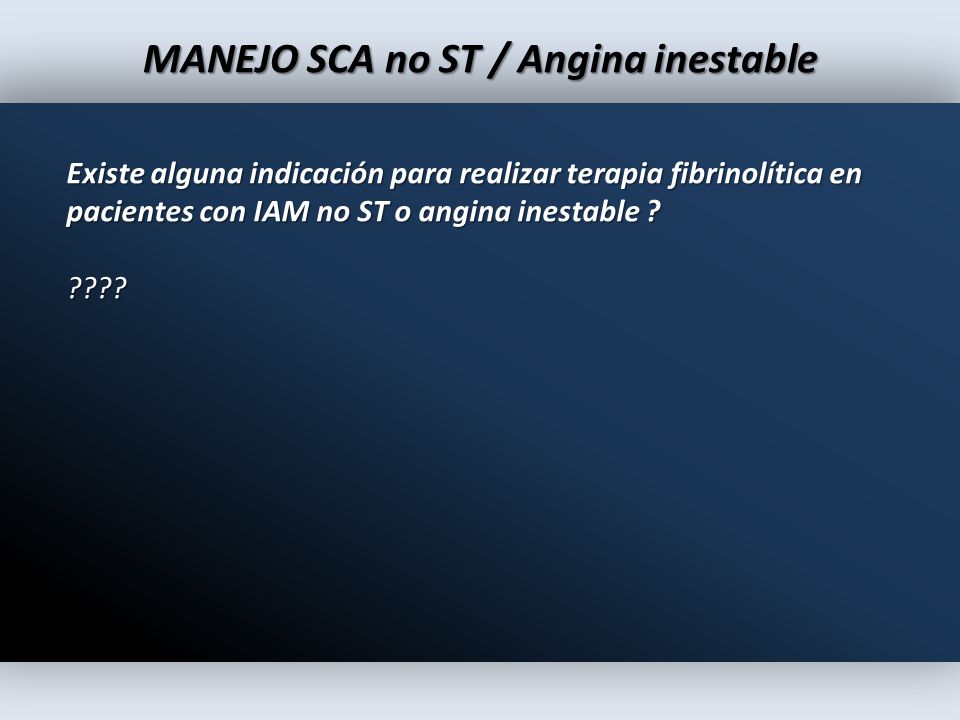 MANEJO SCA no ST / Angina inestable

Existe alguna indicación para realizar terapia fibrinolítica en pacientes con IAM no ST o angina inestable ?

????